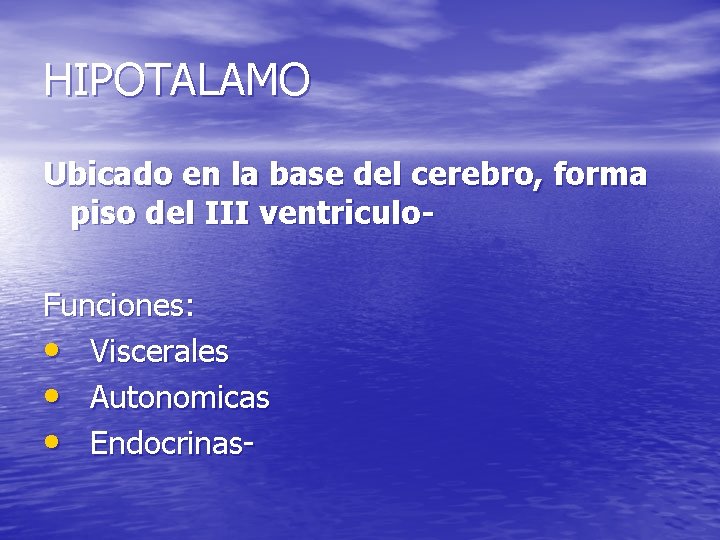 HIPOTALAMO

Ubicado en la base del cerebro, forma piso del III ventriculo-

Funciones:

• Viscerales
• Autonomicas
• Endocrinas-